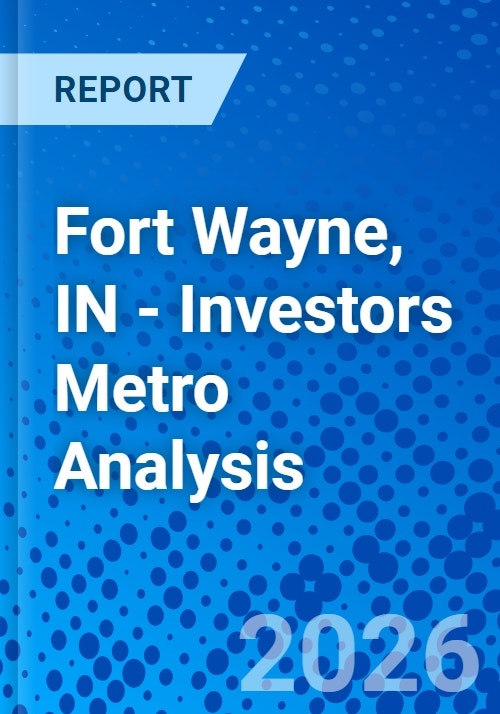 REPORT

Fort Wayne, IN - Investors Metro Analysis

2026